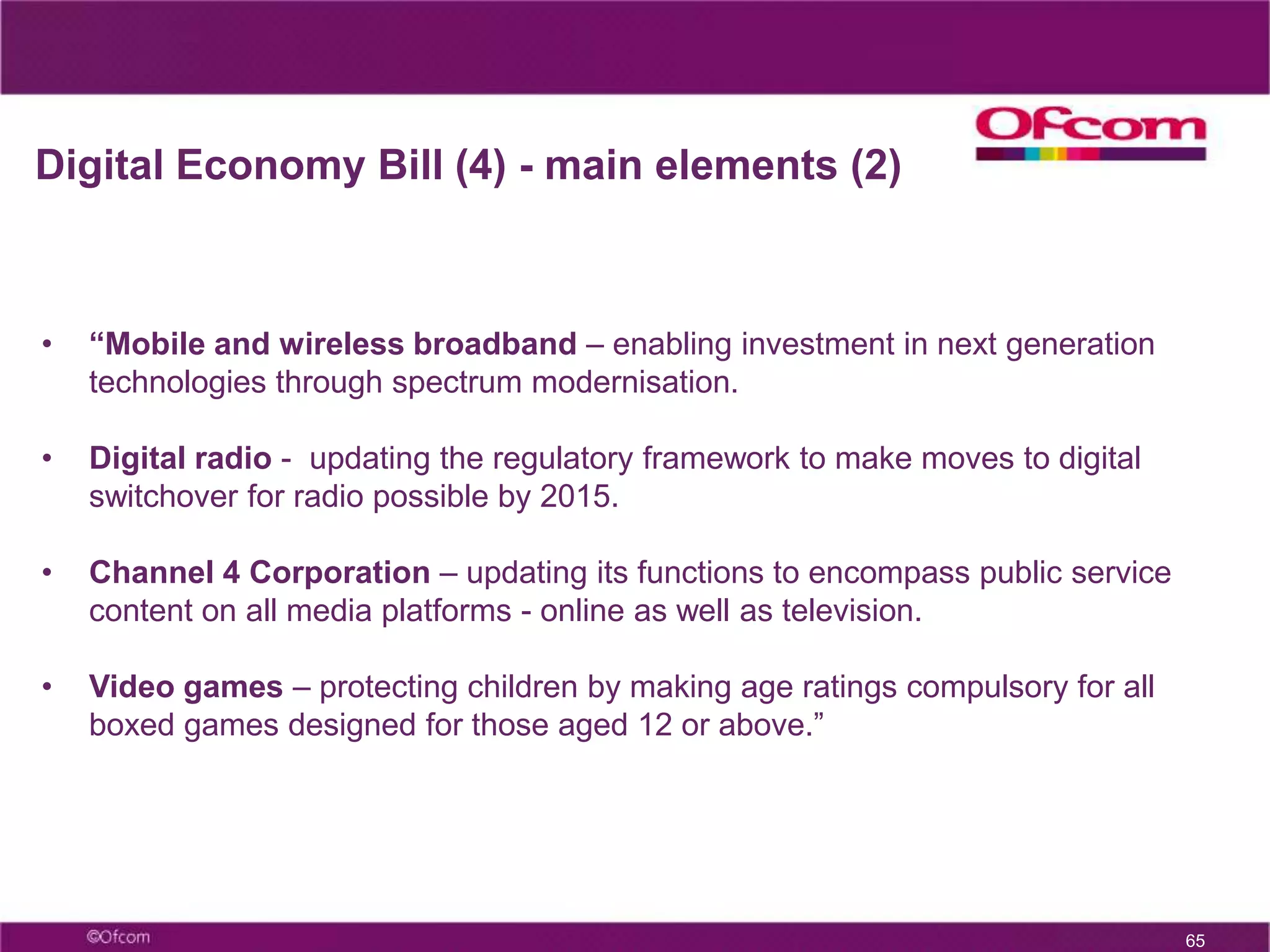 Ofcom

Digital Economy Bill (4) - main elements (2)

• “Mobile and wireless broadband – enabling investment in next generation technologies through spectrum modernisation.

• Digital radio - updating the regulatory framework to make moves to digital switchover for radio possible by 2015.

• Channel 4 Corporation – updating its functions to encompass public service content on all media platforms - online as well as television.

• Video games – protecting children by making age ratings compulsory for all boxed games designed for those aged 12 or above.”

©Ofcom

65